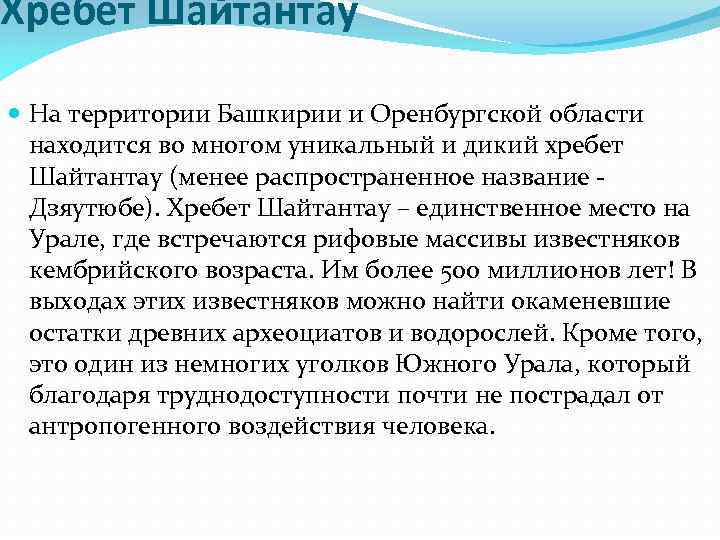 Хребет Шайтантау

На территории Башкирии и Оренбургской области находится во многом уникальный и дикий хребет Шайтантау (менее распространенное название - Дзяутюбе). Хребет Шайтантау – единственное место на Урале, где встречаются рифовые массивы известняков кембрийского возраста. Им более 500 миллионов лет! В выходах этих известняков можно найти окаменевшие остатки древних археоциатов и водорослей. Кроме того, это один из немногих уголков Южного Урала, который благодаря труднодоступности почти не пострадал от антропогенного воздействия человека.